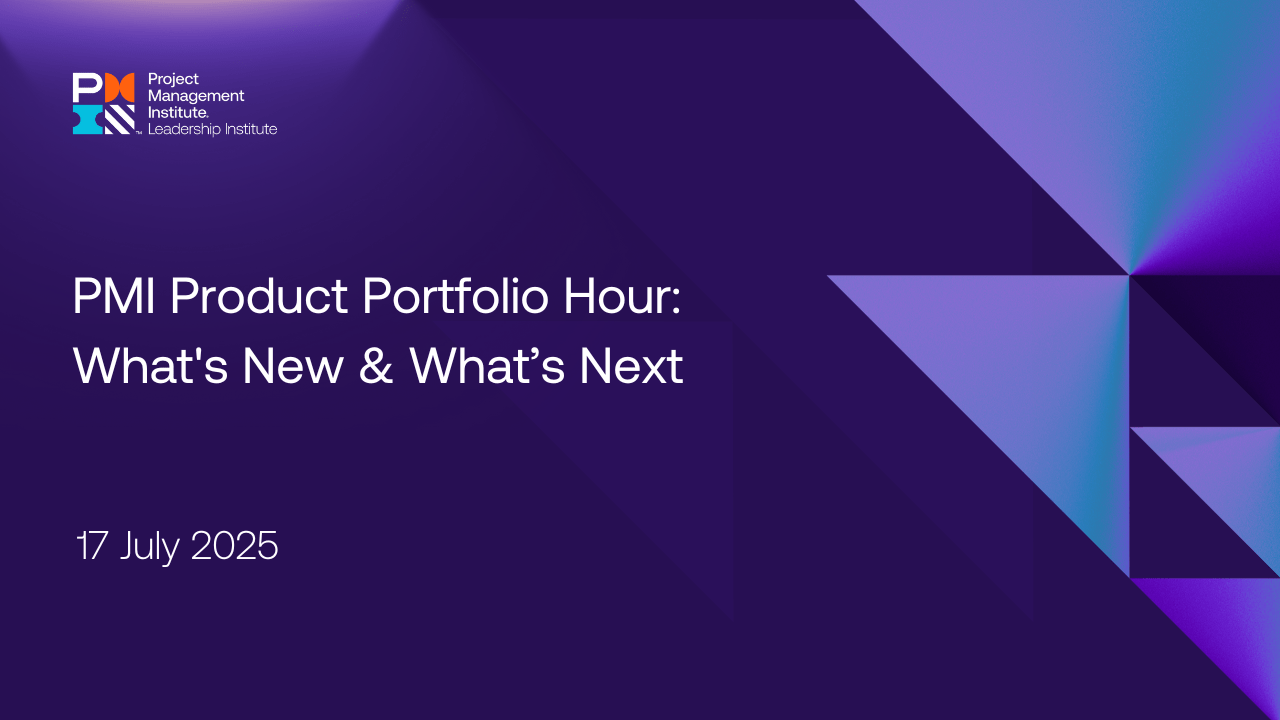 Project Management Institute. Leadership Institute

PMI Product Portfolio Hour: What's New & What’s Next

17 July 2025